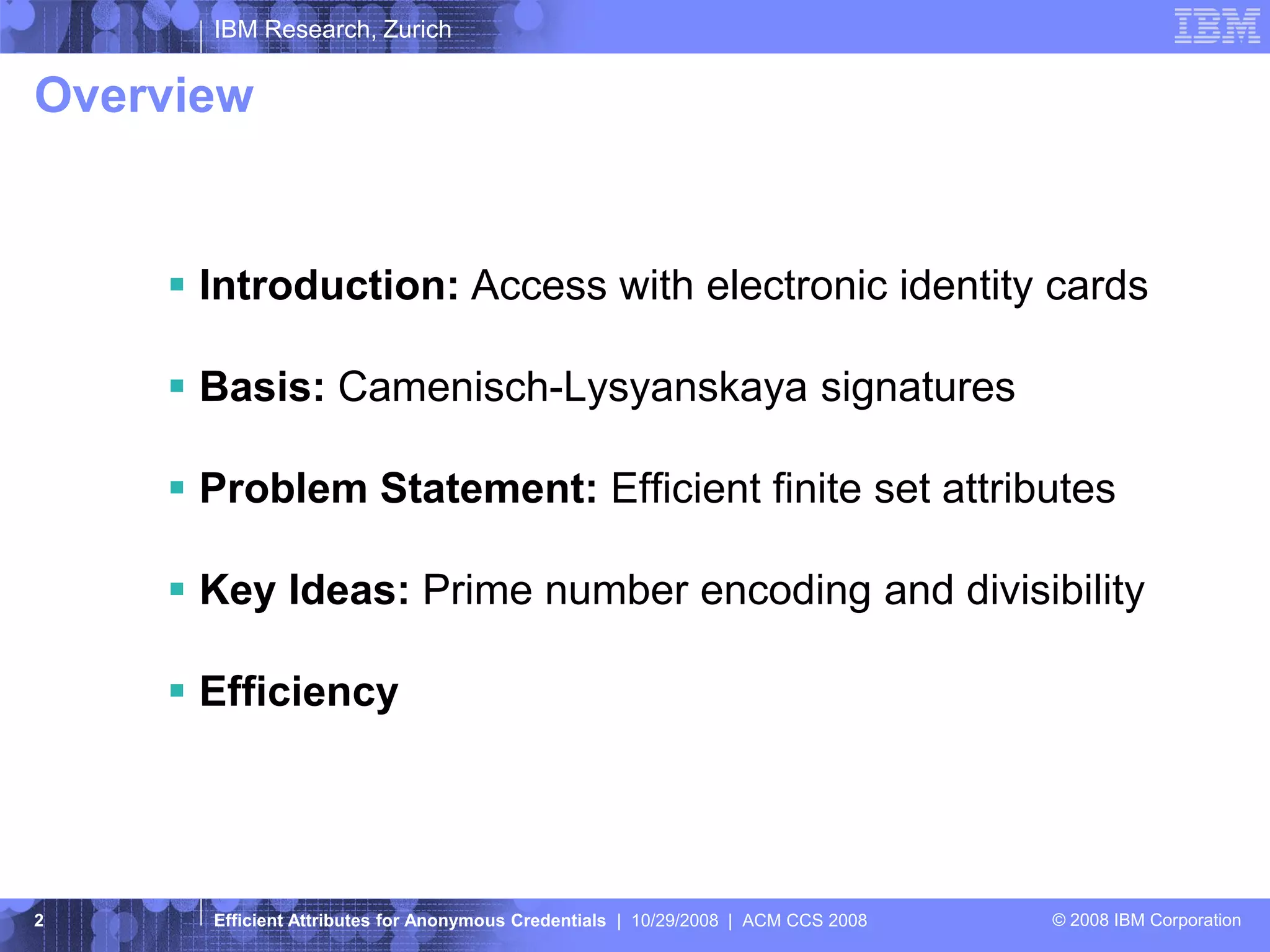 IBM Research, Zurich

IBM

Overview

▪ Introduction: Access with electronic identity cards

▪ Basis: Camenisch-Lysyanskaya signatures

▪ Problem Statement: Efficient finite set attributes

▪ Key Ideas: Prime number encoding and divisibility

▪ Efficiency

2 Efficient Attributes for Anonymous Credentials | 10/29/2008 | ACM CCS 2008 © 2008 IBM Corporation